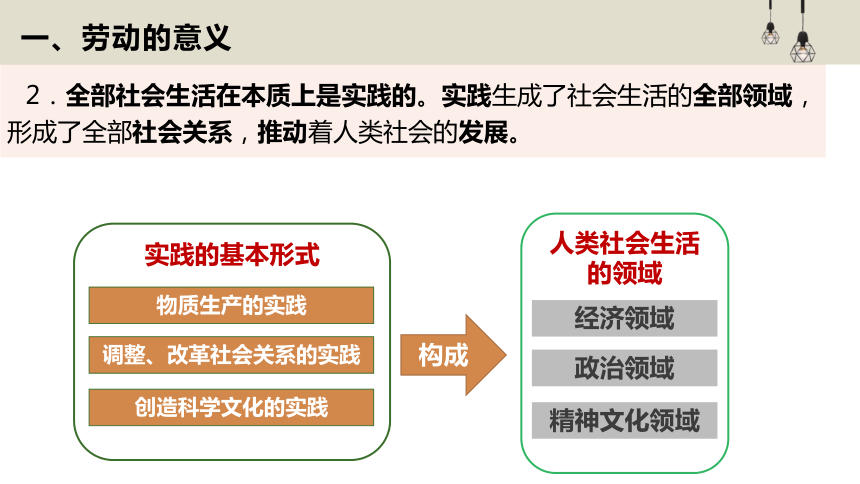 一、劳动的意义

2．全部社会生活在本质上是实践的。实践生成了社会生活的全部领域，形成了全部社会关系，推动着人类社会的发展。

实践的基本形式

物质生产的实践

调整、改革社会关系的实践

创造科学文化的实践

构成

人类社会生活的领域

经济领域

政治领域

精神文化领域